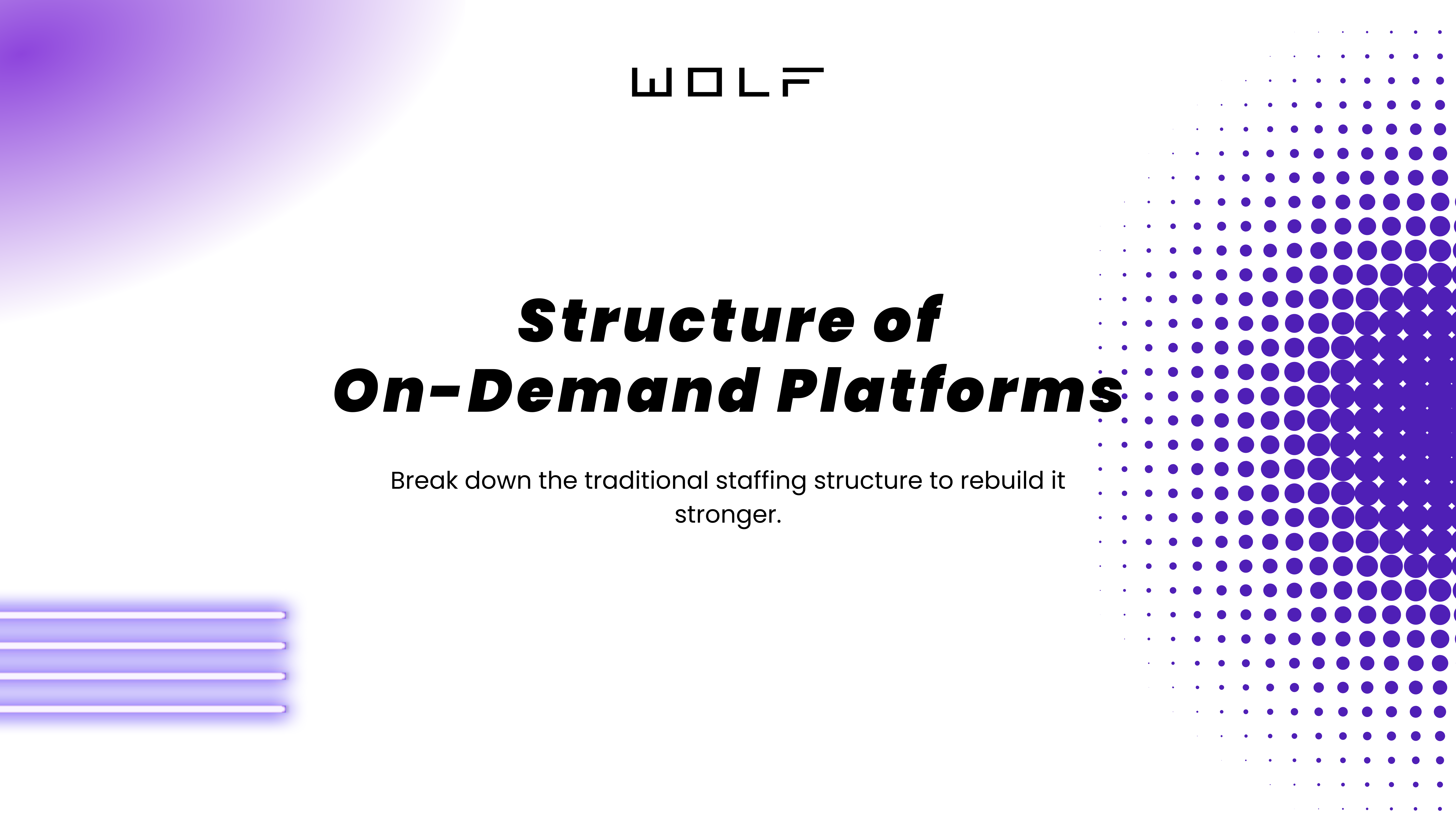 WOLF

Structure of
On-Demand Platforms

Break down the traditional staffing structure to rebuild it stronger.